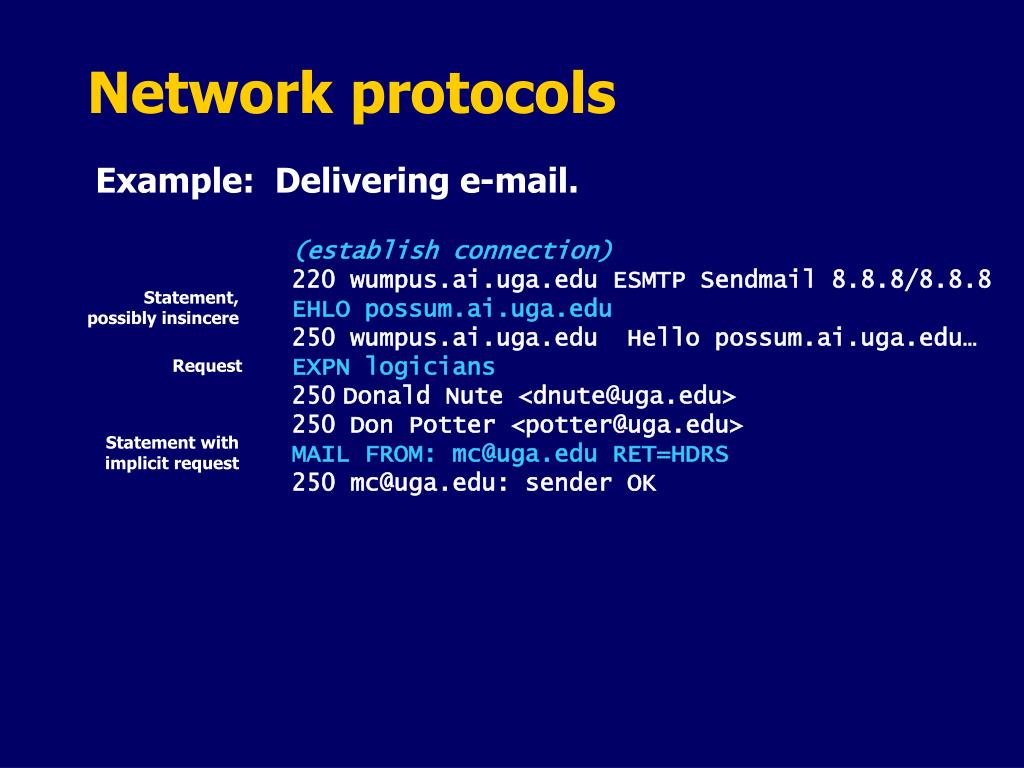 Network protocols

Example: Delivering e-mail.

Statement, possibly insincere

Request

Statement with implicit request

(establish connection)
220 wumpus.ai.uga.edu ESMTP Sendmail 8.8.8/8.8.8
EHLO possum.ai.uga.edu
250 wumpus.ai.uga.edu Hello possum.ai.uga.edu…
EXPN logicians
250 Donald Nute <dnute@uga.edu>
250 Don Potter <potter@uga.edu>
MAIL FROM: mc@uga.edu RET=HDRS
250 mc@uga.edu: sender OK